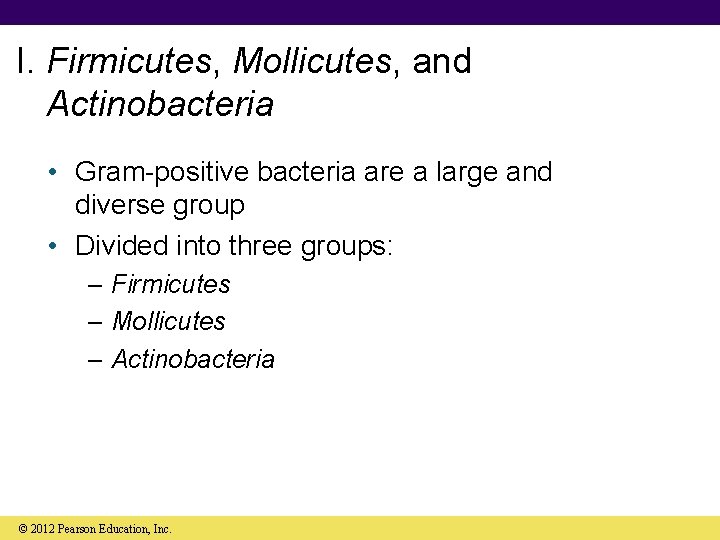 I. Firmicutes, Mollicutes, and Actinobacteria

• Gram-positive bacteria are a large and diverse group

• Divided into three groups:
– Firmicutes
– Mollicutes
– Actinobacteria

© 2012 Pearson Education, Inc.